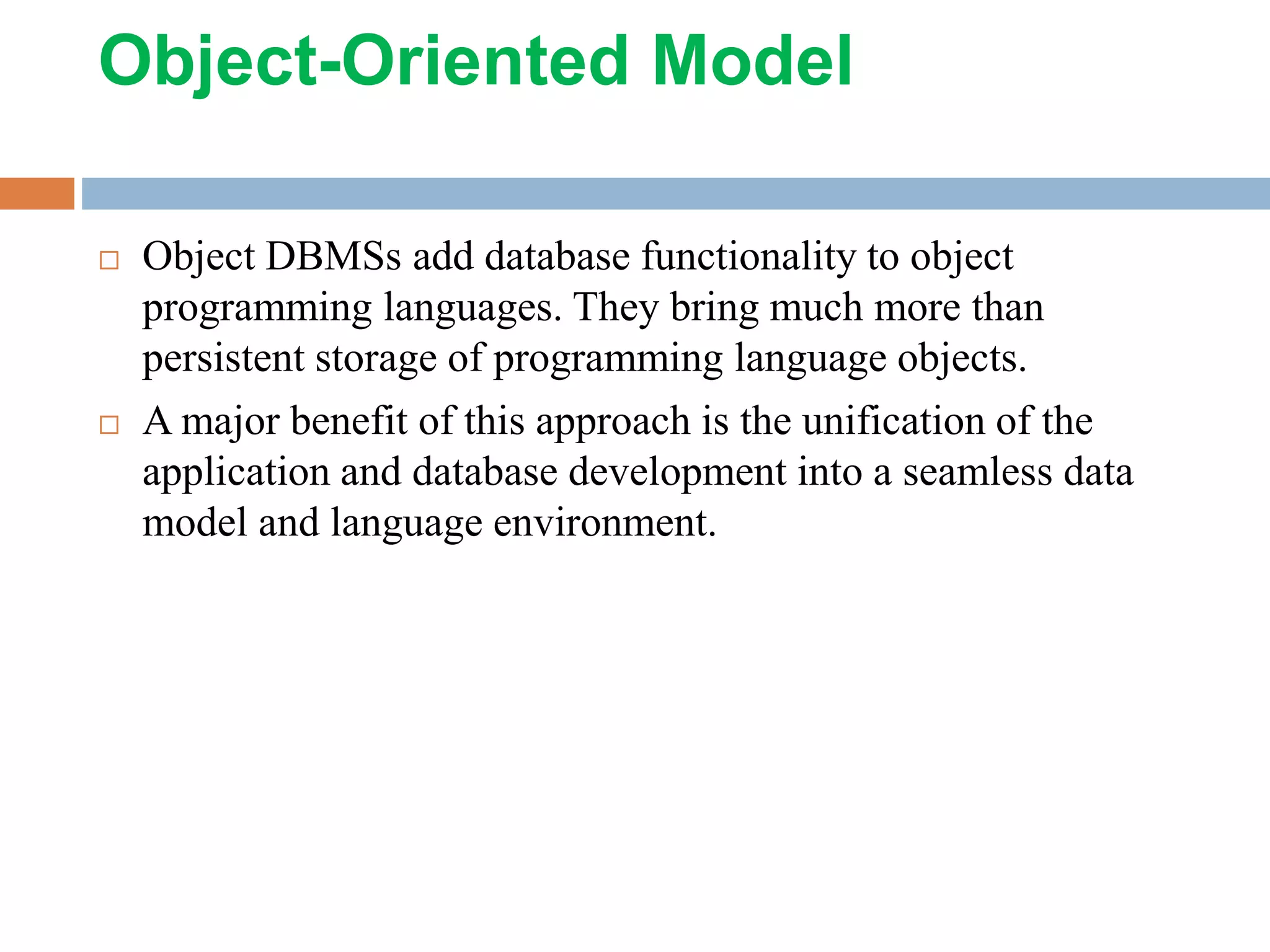 Object-Oriented Model

□ Object DBMSs add database functionality to object programming languages. They bring much more than persistent storage of programming language objects.

□ A major benefit of this approach is the unification of the application and database development into a seamless data model and language environment.